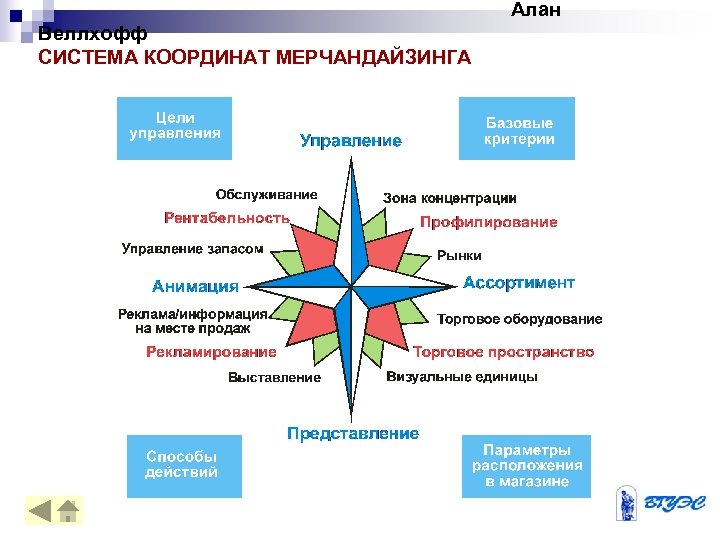 Алан Веллхофф
СИСТЕМА КООРДИНАТ МЕРЧАНДАЙЗИНГА

Цели управления

Базовые критерии

Управление

Обслуживание

Зона концентрации

Рентабельность

Профилирование

Управление запасом

Рынки

Анимация

Ассортимент

Реклама/информация на месте продаж

Торговое оборудование

Рекламирование

Торговое пространство

Выставление

Визуальные единицы

Представление

Способы действий

Параметры расположения в магазине

ВГУЭС